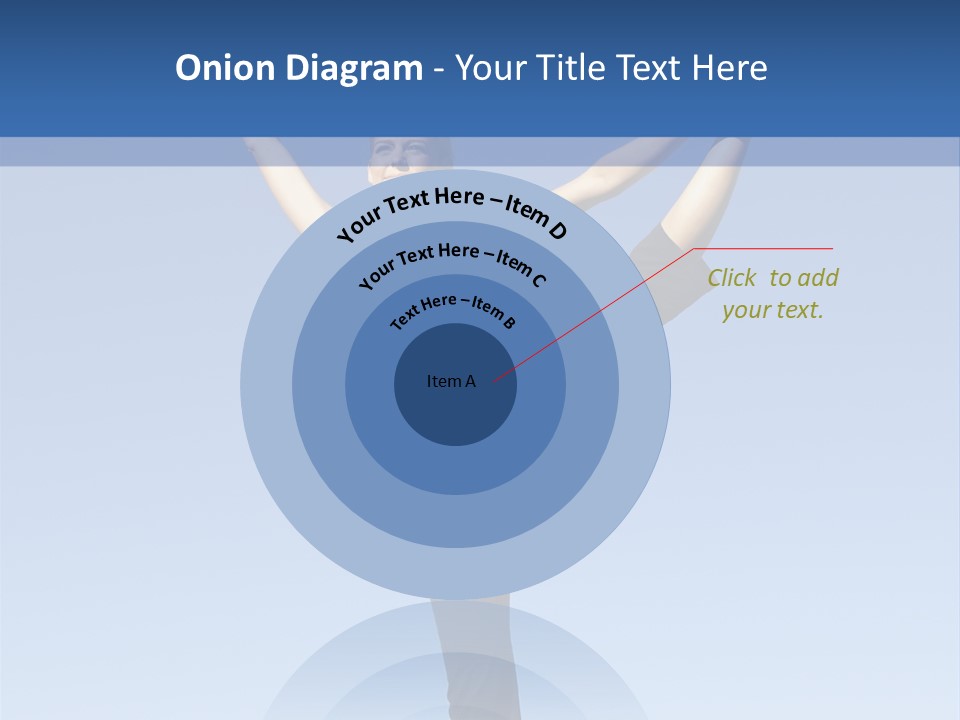 Onion Diagram - Your Title Text Here

Your Text Here – Item D

Your Text Here – Item C

Text Here – Item B

Item A

Click to add your text.